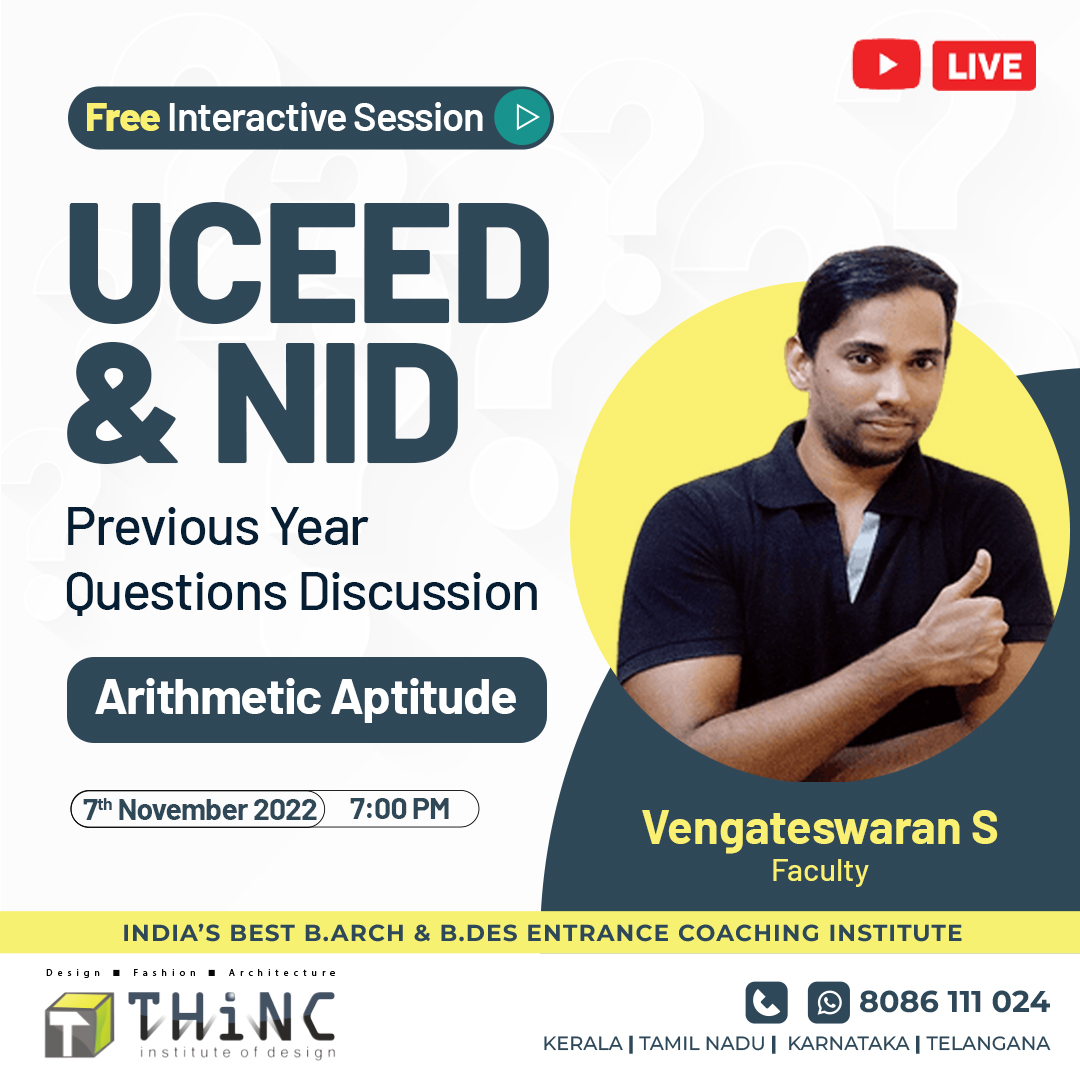 LIVE

Free Interactive Session

UCEED & NID

Previous Year Questions Discussion

Arithmetic Aptitude

7th November 2022 7:00 PM

Vengateswaran S
Faculty

INDIA'S BEST B.ARCH & B.DES ENTRANCE COACHING INSTITUTE

Design ■ Fashion ■ Architecture
THiNC
institute of design

8086 111 024

KERALA | TAMIL NADU | KARNATAKA | TELANGANA